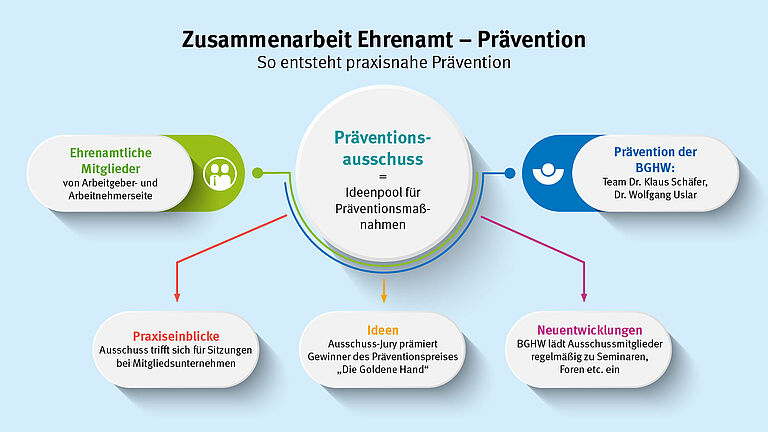 Zusammenarbeit Ehrenamt – Prävention
So entsteht praxisnahe Prävention

Ehrenamtliche Mitglieder
von Arbeitgeber- und Arbeitnehmerseite

Präventionsausschuss
=
Ideenpool für Präventionsmaßnahmen

Prävention der BGHW:
Team Dr. Klaus Schäfer, Dr. Wolfgang Uslar

Praxiseinblicke
Ausschuss trifft sich für Sitzungen bei Mitgliedsunternehmen

Ideen
Ausschuss-Jury prämiert Gewinner des Präventionspreises „Die Goldene Hand“

Neuentwicklungen
BGHW lädt Ausschussmitglieder regelmäßig zu Seminaren, Foren etc. ein